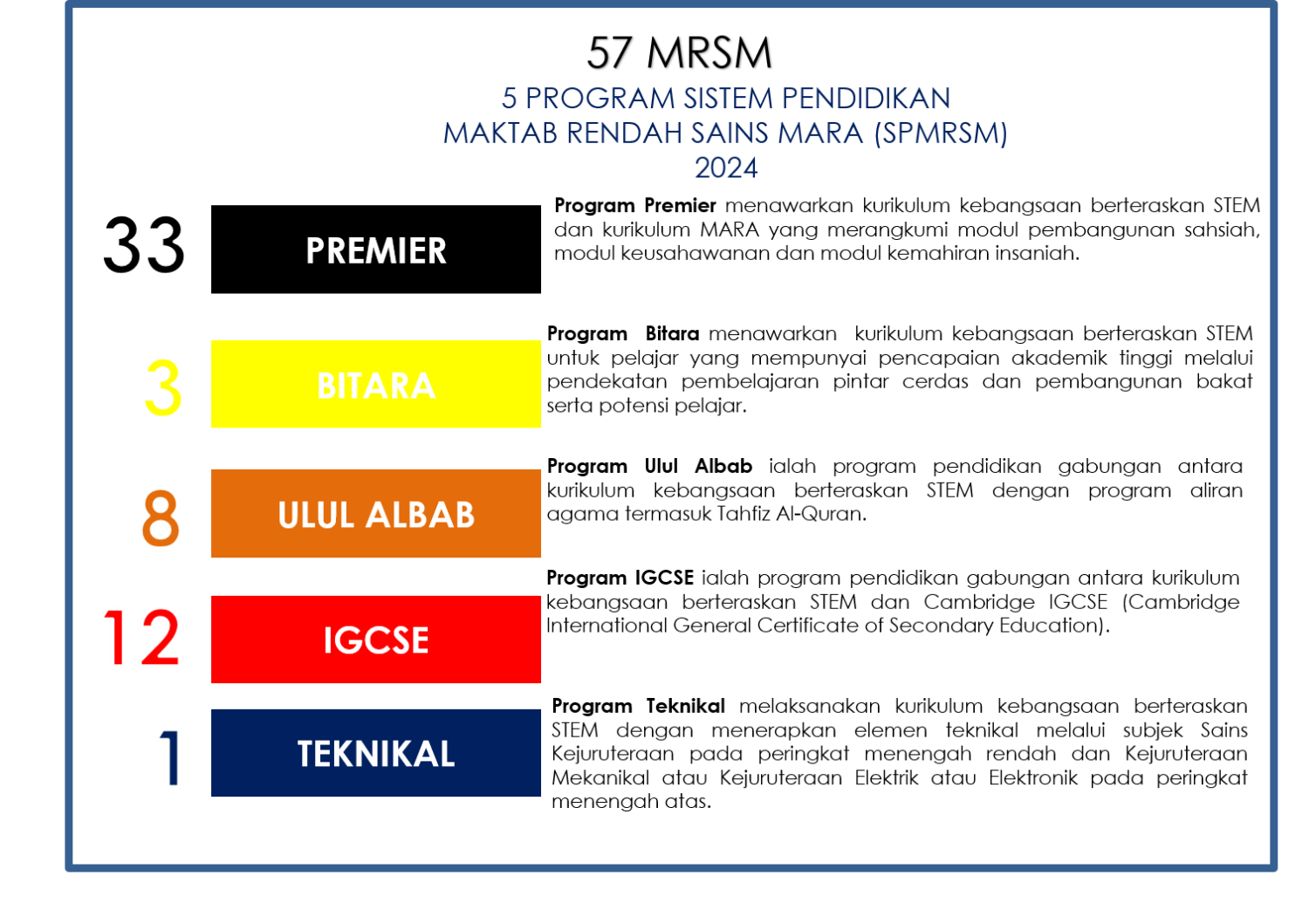 57 MRSM

5 PROGRAM SISTEM PENDIDIKAN
MAKTAB RENDAH SAINS MARA (SPMRSM)
2024

33 PREMIER

Program Premier menawarkan kurikulum kebangsaan berteraskan STEM dan kurikulum MARA yang merangkumi modul pembangunan sahsiah, modul keusahawanan dan modul kemahiran insaniah.

3 BITARA

Program Bitara menawarkan kurikulum kebangsaan berteraskan STEM untuk pelajar yang mempunyai pencapaian akademik tinggi melalui pendekatan pembelajaran pintar cerdas dan pembangunan bakat serta potensi pelajar.

8 ULUL ALBAB

Program Ulul Albab ialah program pendidikan gabungan antara kurikulum kebangsaan berteraskan STEM dengan program aliran agama termasuk Tahfiz Al-Quran.

12 IGCSE

Program IGCSE ialah program pendidikan gabungan antara kurikulum kebangsaan berteraskan STEM dan Cambridge IGCSE (Cambridge International General Certificate of Secondary Education).

1 TEKNIKAL

Program Teknikal melaksanakan kurikulum kebangsaan berteraskan STEM dengan menerapkan elemen teknikal melalui subjek Sains Kejuruteraan pada peringkat menengah rendah dan Kejuruteraan Mekanikal atau Kejuruteraan Elektrik atau Elektronik pada peringkat menengah atas.